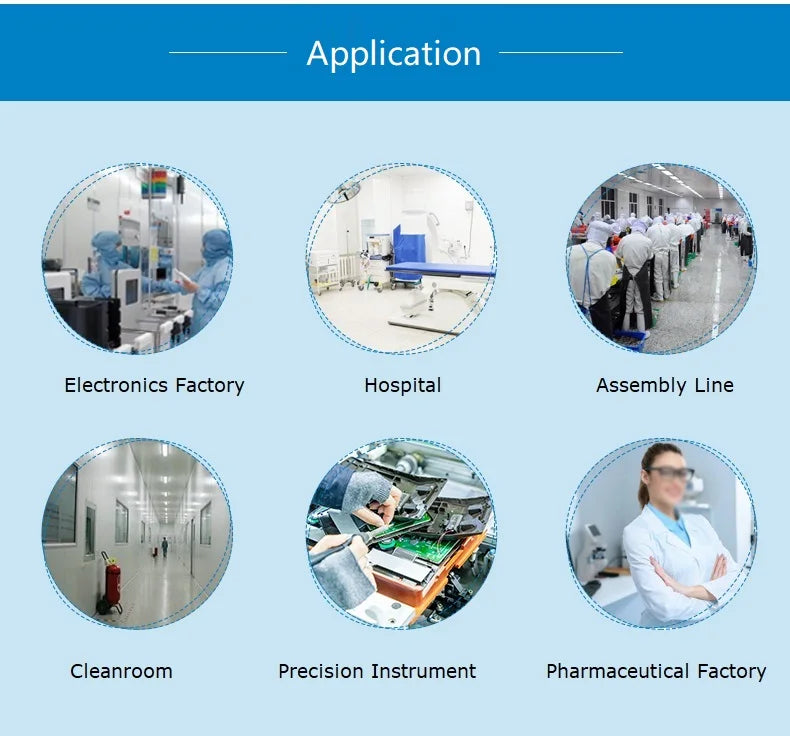 Application

Electronics Factory

Hospital

Assembly Line

Cleanroom

Precision Instrument

Pharmaceutical Factory